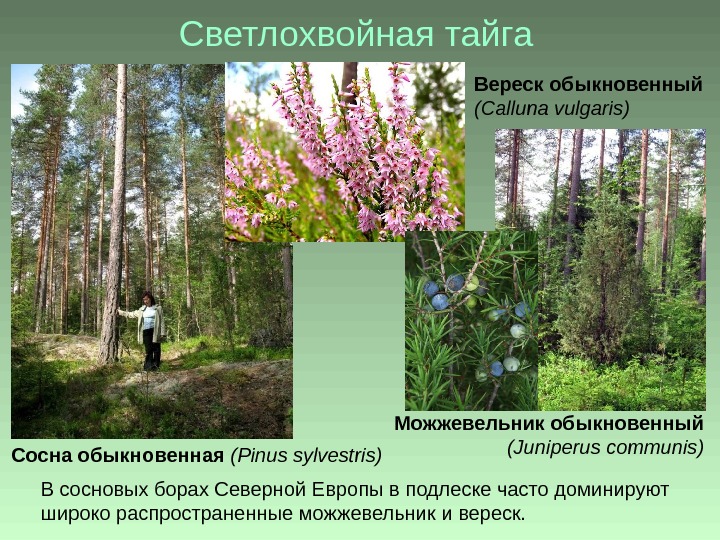 Светлохвойная тайга

Вереск обыкновенный
(Calluna vulgaris)

Можжевельник обыкновенный
(Juniperus communis)

Сосна обыкновенная (Pinus sylvestris)

В сосновых борах Северной Европы в подлеске часто доминируют широко распространенные можжевельник и вереск.